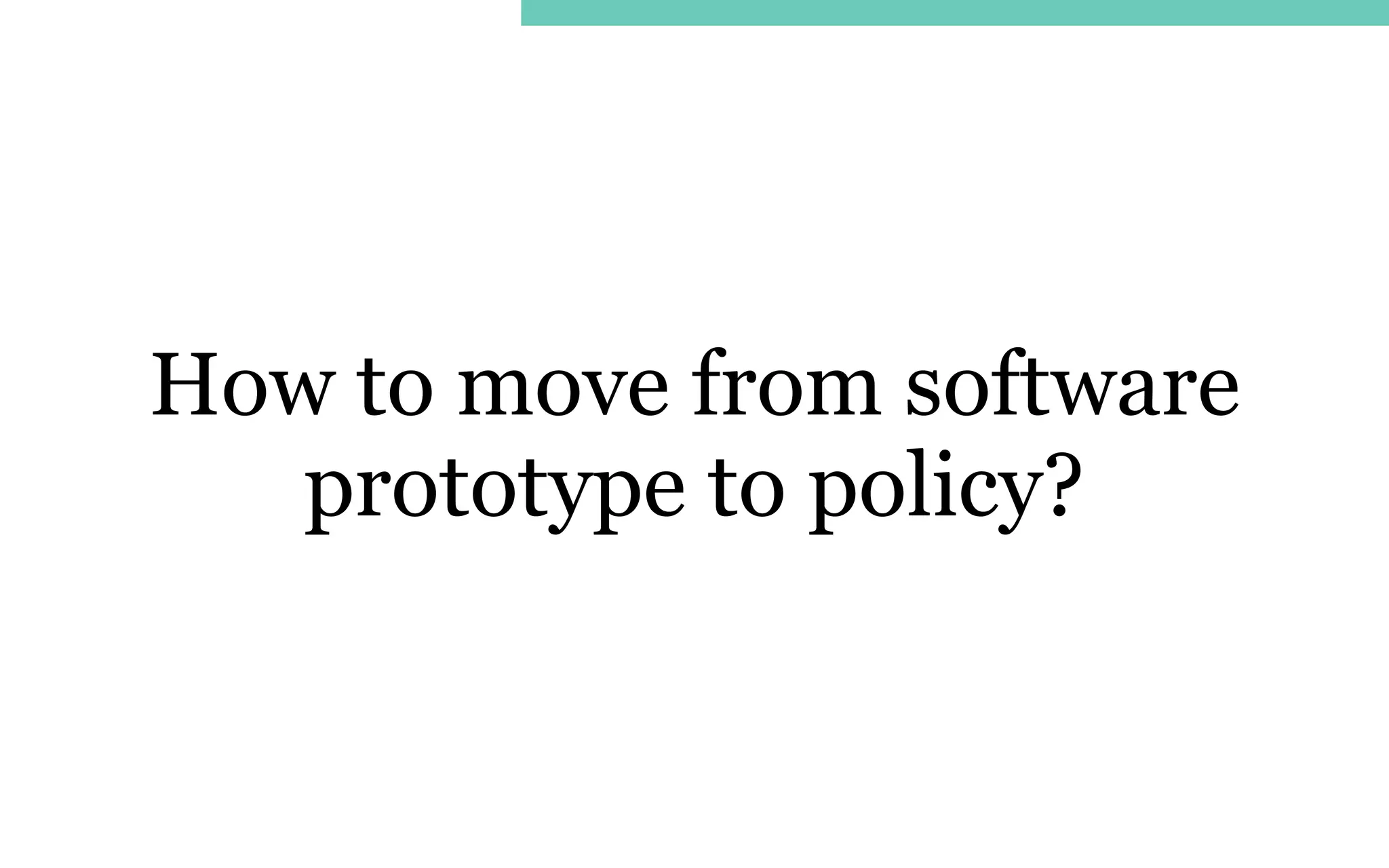 How to move from software prototype to policy?